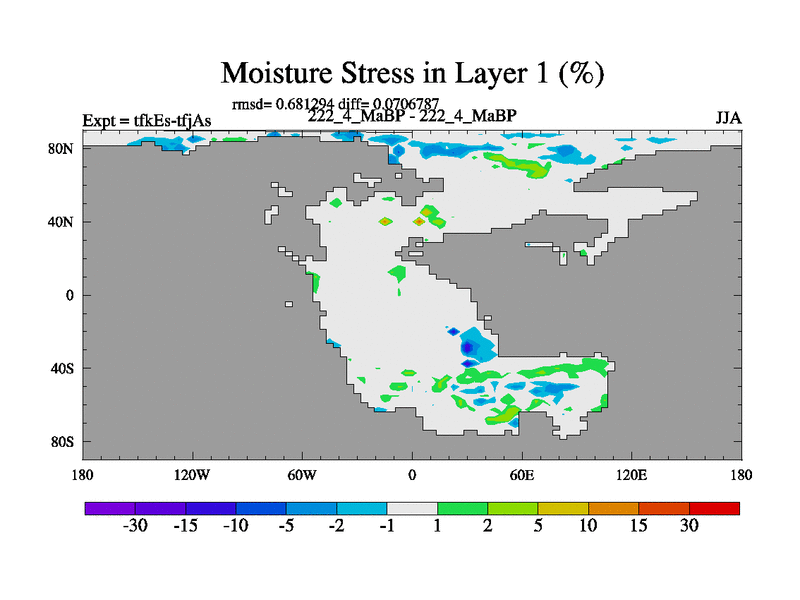 Moisture Stress in Layer 1 (%)

rmsd= 0.681294 diff= 0.0706787

Expt = tfkEs-tfjAs

222_4_MaBP - 222_4_MaBP

JJA

80N
40N
0
40S
80S

180
120W
60W
0
60E
120E
180

-30
-15
-10
-5
-2
-1
1
2
5
10
15
30